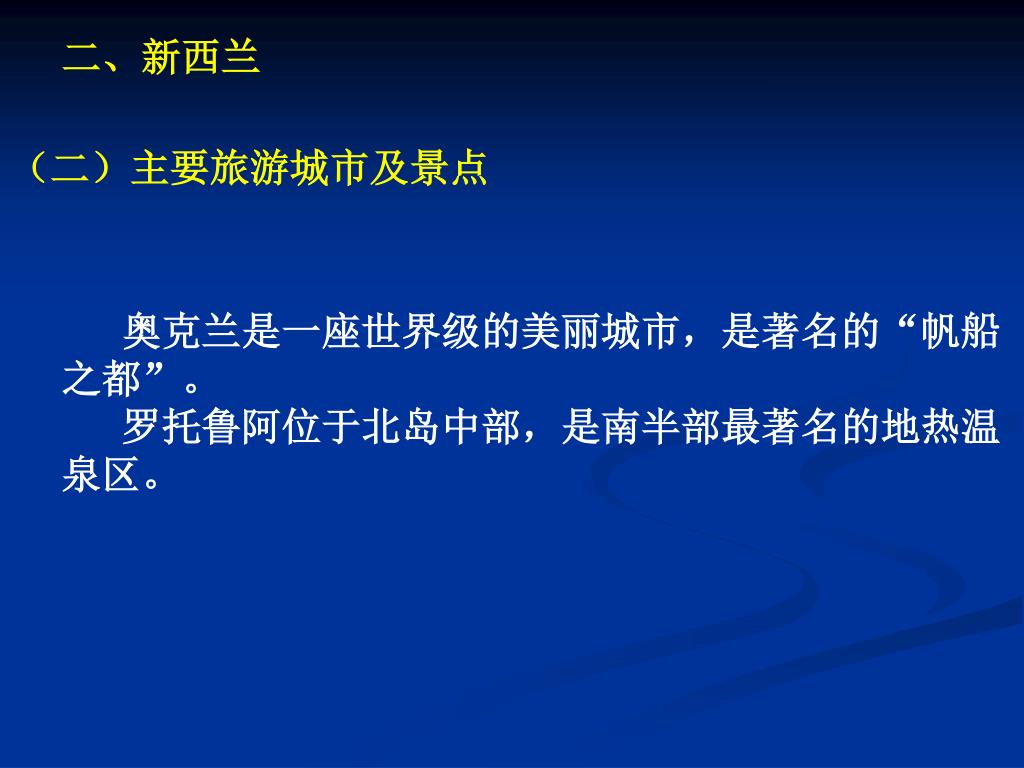 二、新西兰

（二）主要旅游城市及景点

奥克兰是一座世界级的美丽城市，是著名的“帆船之都”。

罗托鲁阿位于北岛中部，是南半部最著名的地热温泉区。